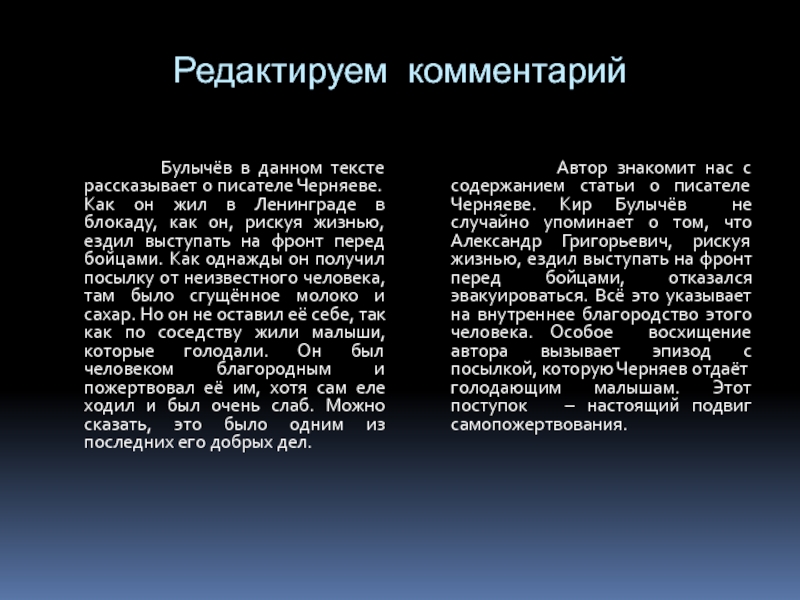 Редактируем комментарий

Булычёв в данном тексте рассказывает о писателе Черняеве. Как он жил в Ленинграде в блокаду, как он, рискуя жизнью, ездил выступать на фронт перед бойцами. Как однажды он получил посылку от неизвестного человека, там было сгущённое молоко и сахар. Но он не оставил её себе, так как по соседству жили малыши, которые голодали. Он был человеком благородным и пожертвовал её им, хотя сам еле ходил и был очень слаб. Можно сказать, это было одним из последних его добрых дел.

Автор знакомит нас с содержанием статьи о писателе Черняеве. Кир Булычёв не случайно упоминает о том, что Александр Григорьевич, рискуя жизнью, ездил выступать на фронт перед бойцами, отказался эвакуироваться. Всё это указывает на внутреннее благородство этого человека. Особое восхищение автора вызывает эпизод с посылкой, которую Черняев отдаёт голодающим малышам. Этот поступок – настоящий подвиг самопожертвования.